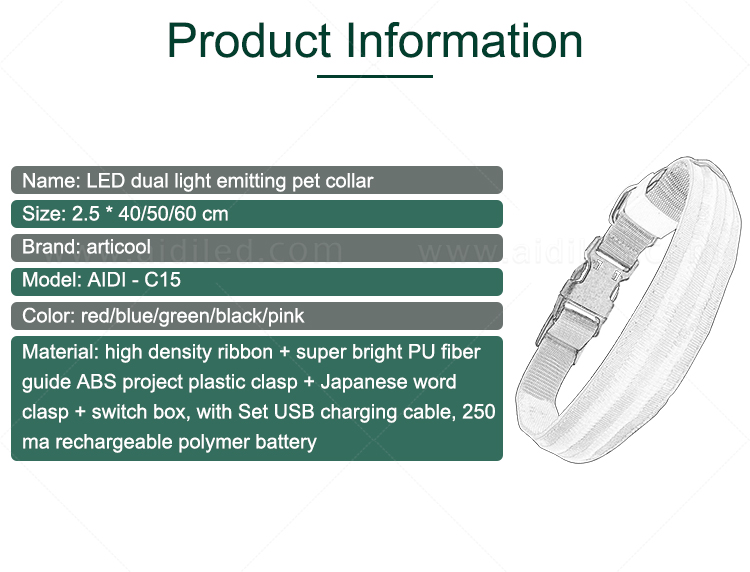 Product Information

Name: LED dual light emitting pet collar

Size: 2.5 * 40/50/60 cm

Brand: articool

Model: AIDI - C15

Color: red/blue/green/black/pink

Material: high density ribbon + super bright PU fiber guide ABS project plastic clasp + Japanese word clasp + switch box, with Set USB charging cable, 250 ma rechargeable polymer battery

www.aidiled.com www.aidiled.com